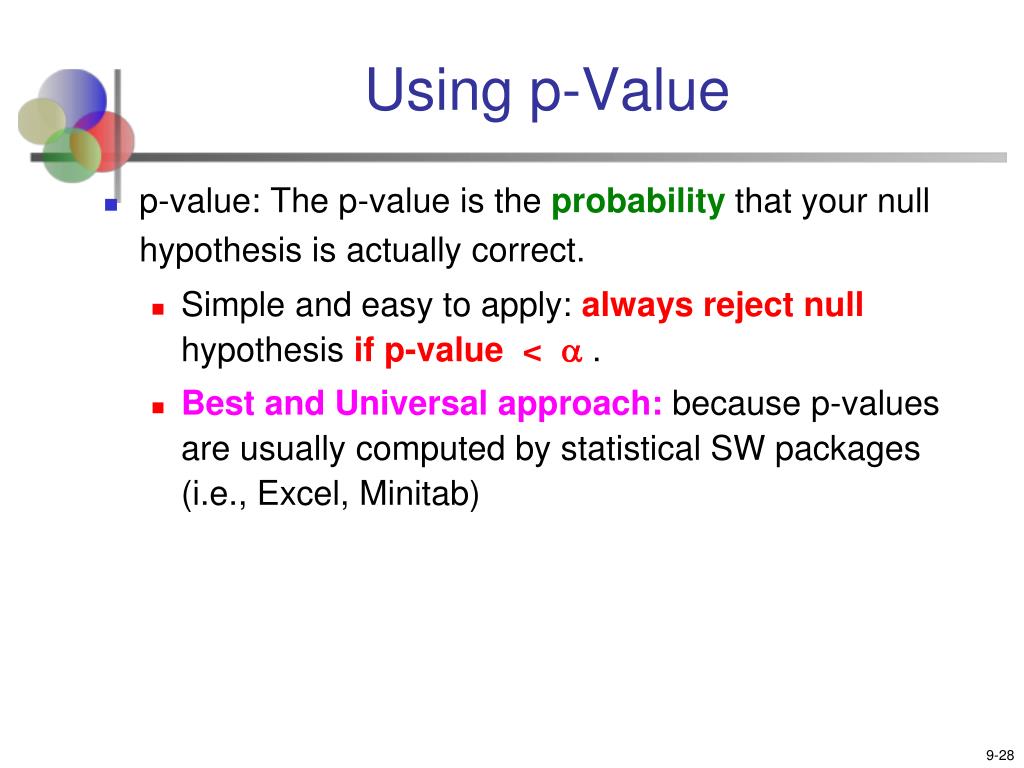 Using p-Value

p-value: The p-value is the probability that your null hypothesis is actually correct.

Simple and easy to apply: always reject null hypothesis if p-value $< \alpha$ .

Best and Universal approach: because p-values are usually computed by statistical SW packages (i.e., Excel, Minitab)

9-28